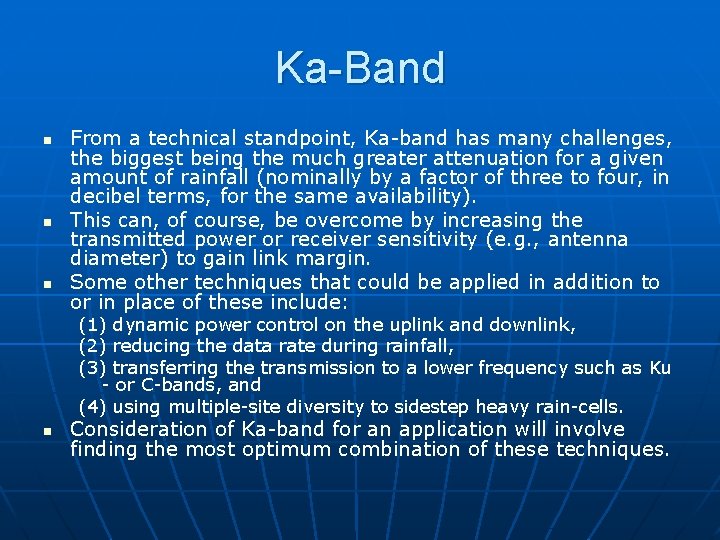 Ka-Band

▪ From a technical standpoint, Ka-band has many challenges, the biggest being the much greater attenuation for a given amount of rainfall (nominally by a factor of three to four, in decibel terms, for the same availability).
▪ This can, of course, be overcome by increasing the transmitted power or receiver sensitivity (e.g., antenna diameter) to gain link margin.
▪ Some other techniques that could be applied in addition to or in place of these include:
(1) dynamic power control on the uplink and downlink,
(2) reducing the data rate during rainfall,
(3) transferring the transmission to a lower frequency such as Ku - or C-bands, and
(4) using multiple-site diversity to sidestep heavy rain-cells.
▪ Consideration of Ka-band for an application will involve finding the most optimum combination of these techniques.